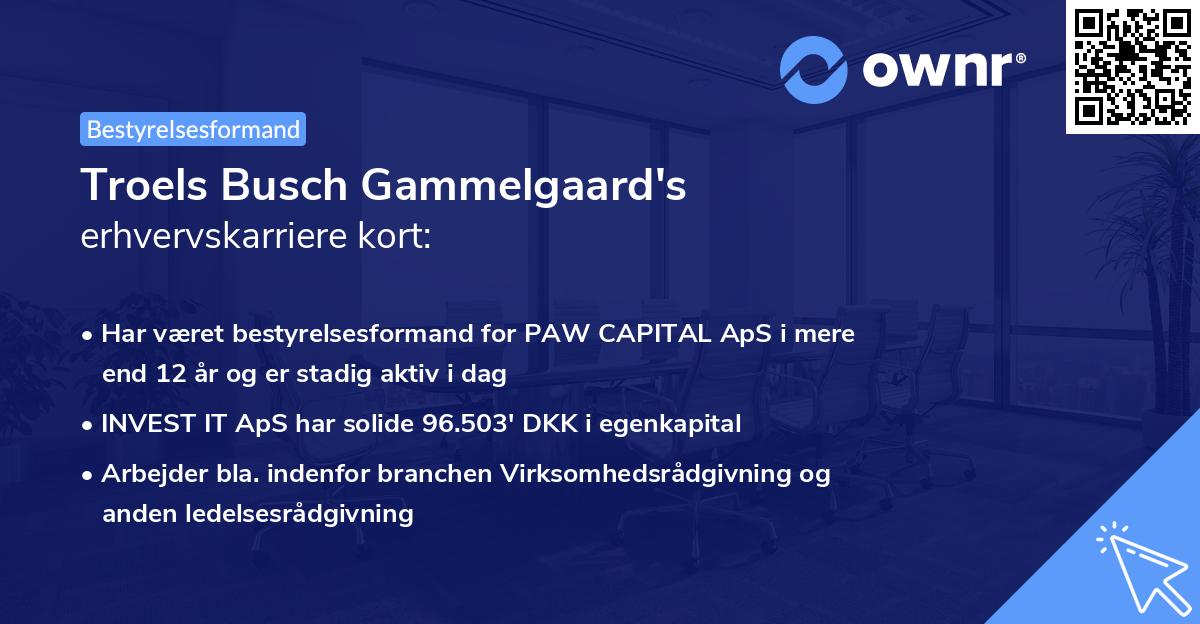 ownr®

Bestyrelsesformand

Troels Busch Gammelgaard's
erhvervskarriere kort:

• Har været bestyrelsesformand for PAW CAPITAL ApS i mere end 12 år og er stadig aktiv i dag

• INVEST IT ApS har solide 96.503' DKK i egenkapital

• Arbejder bla. indenfor branchen Virksomhedsrådgivning og anden ledelsesrådgivning